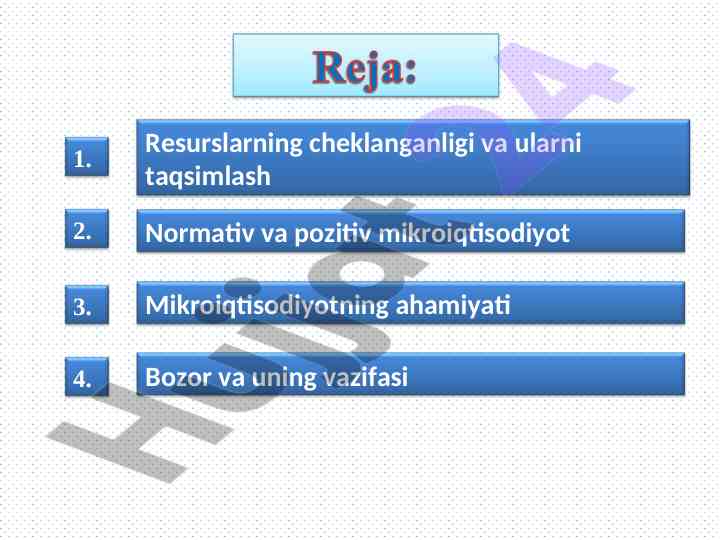 Reja:

1. Resurslarning cheklanganligi va ularni taqsimlash

2. Normativ va pozitiv mikroiqtisodiyot

3. Mikroiqtisodiyotning ahamiyati

4. Bozor va uning vazifasi

Hujjat 24